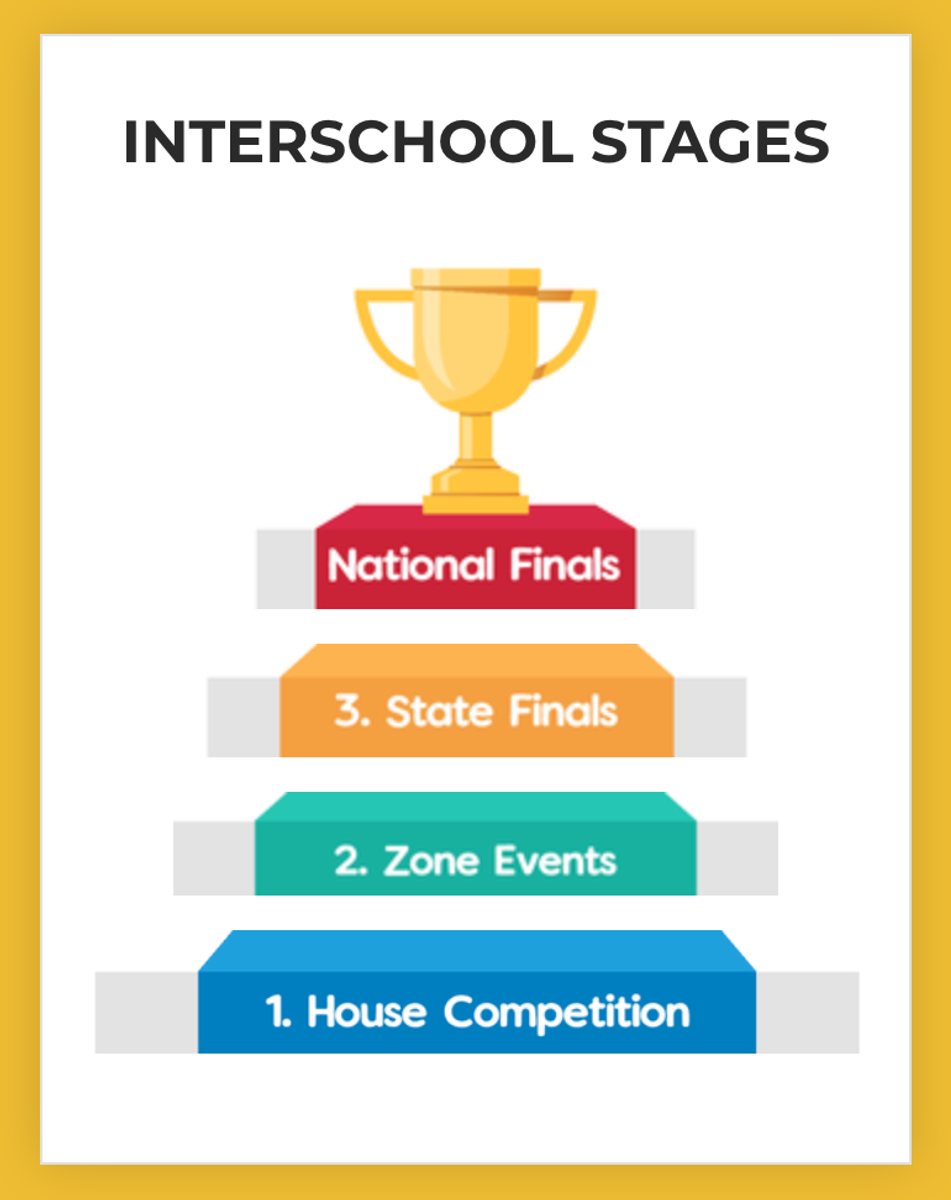 INTERSCHOOL STAGES

National Finals

3. State Finals

2. Zone Events

1. House Competition